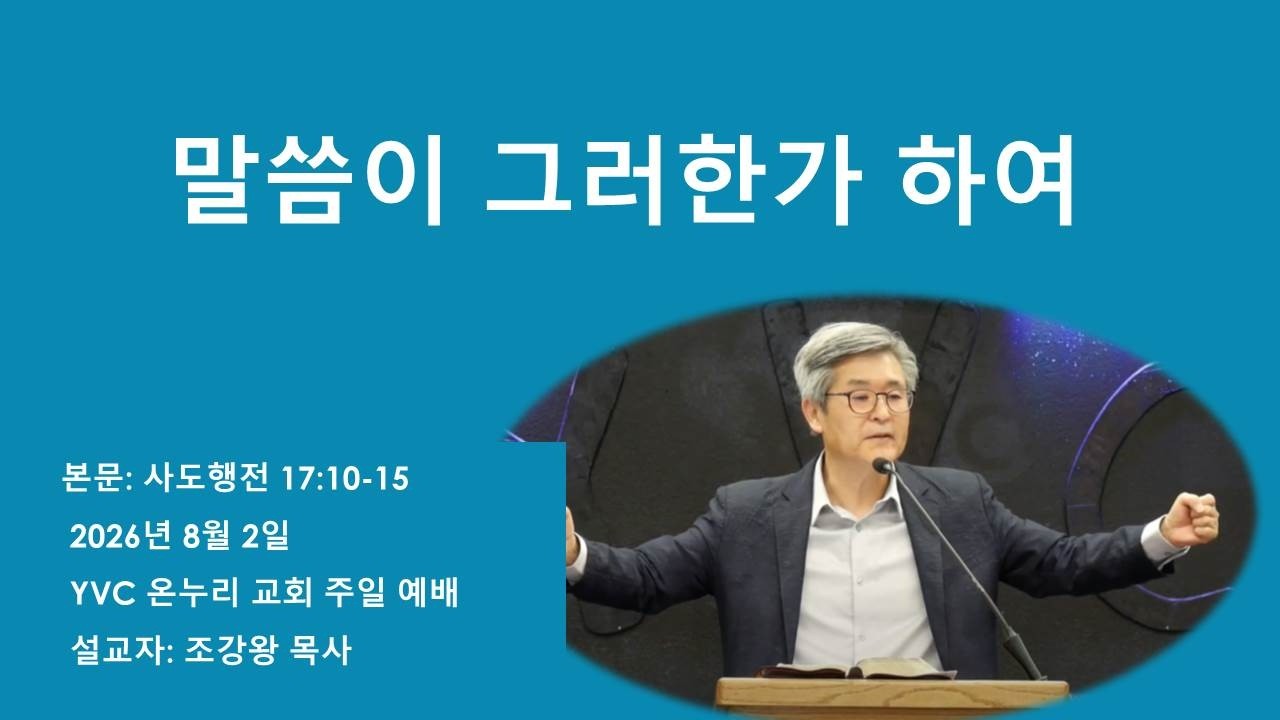 말씀이 그러한가 하여

본문: 사도행전 17:10-15
2026년 8월 2일
YVC 온누리 교회 주일 예배
설교자: 조강왕 목사